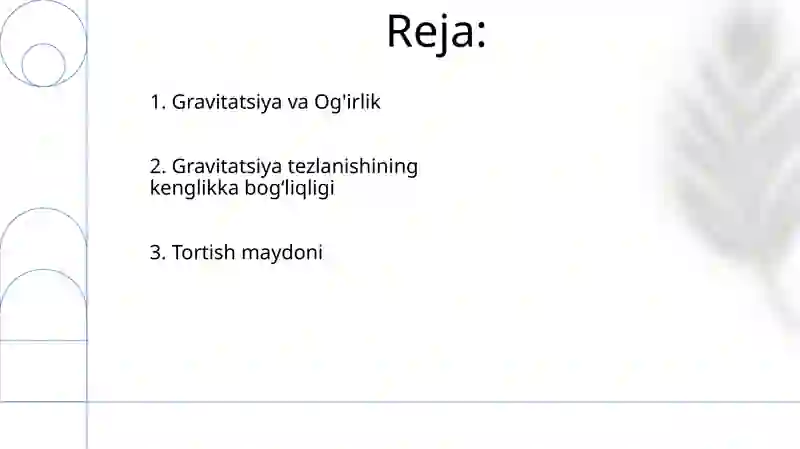 Reja:

1. Gravitatsiya va Og'irlik

2. Gravitatsiya tezlanishining kenglikka bog‘liqligi

3. Tortish maydoni